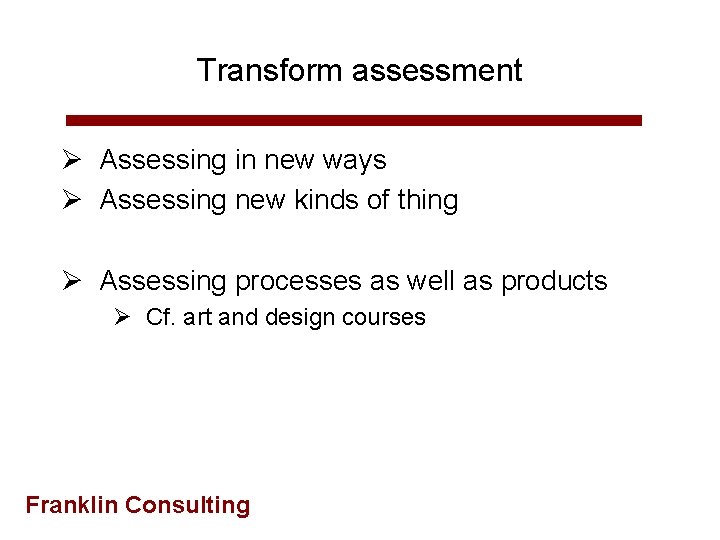 Transform assessment

➢ Assessing in new ways
➢ Assessing new kinds of thing

➢ Assessing processes as well as products
➢ Cf. art and design courses

Franklin Consulting